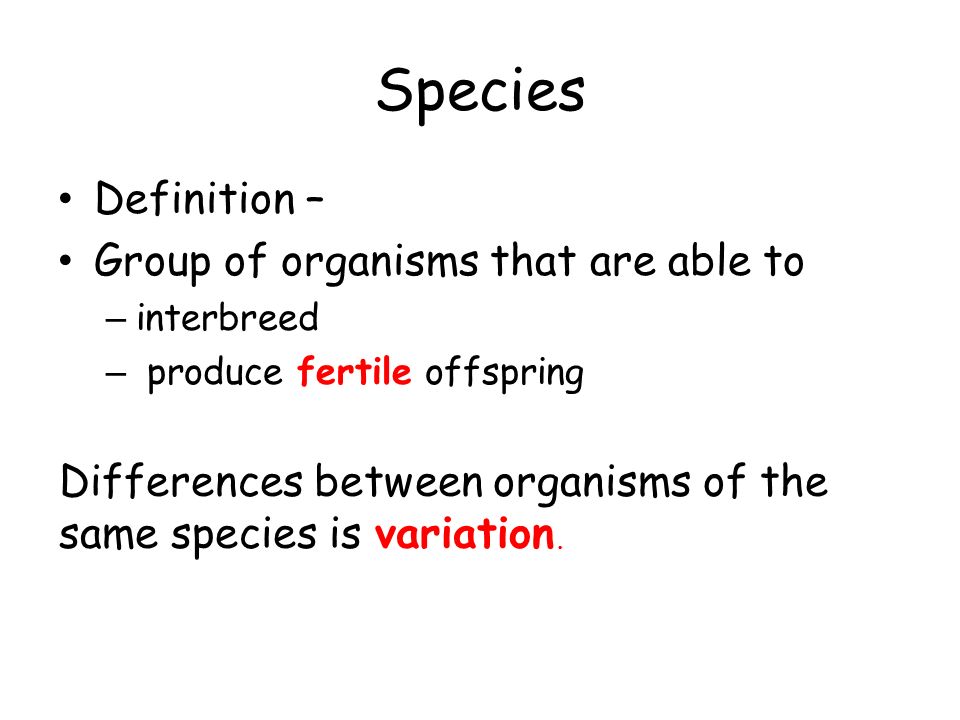 Species

• Definition –
• Group of organisms that are able to
– interbreed
– produce fertile offspring

Differences between organisms of the same species is variation.